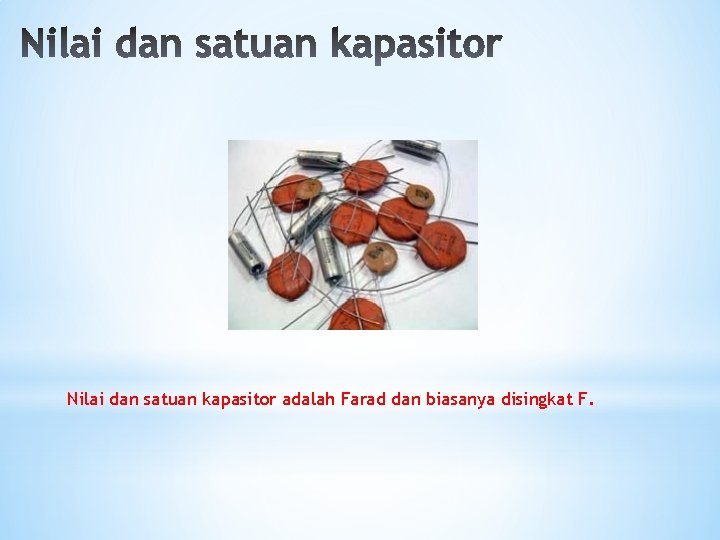 Nilai dan satuan kapasitor

Nilai dan satuan kapasitor adalah Farad dan biasanya disingkat F.